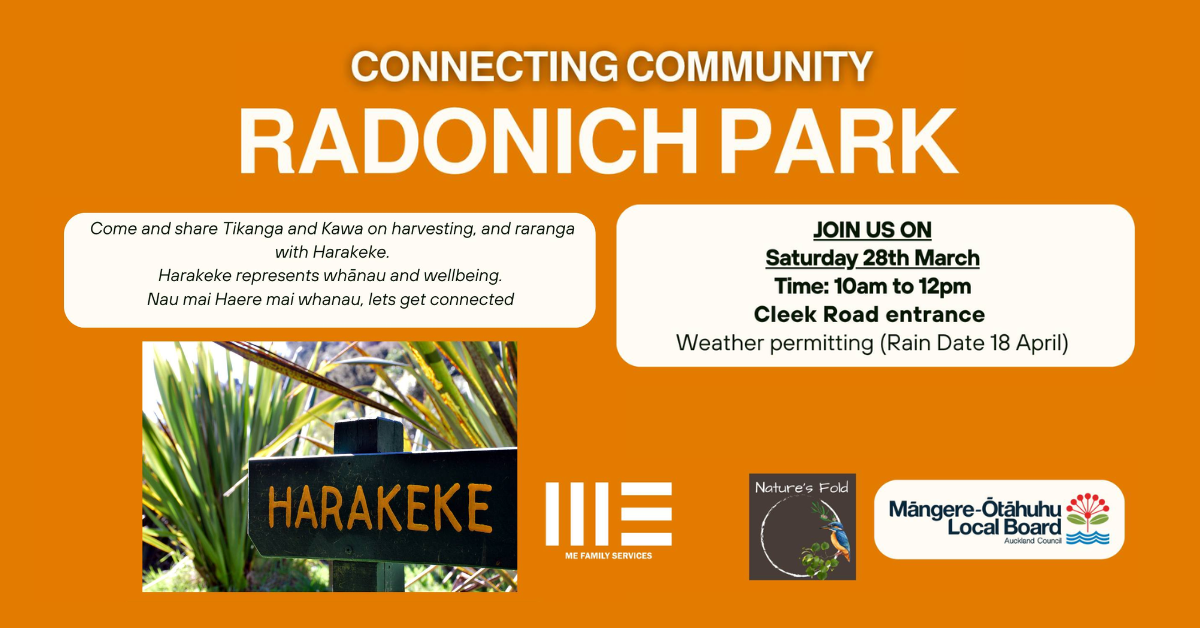 CONNECTING COMMUNITY
RADONICH PARK

Come and share Tikanga and Kawa on harvesting, and raranga with Harakeke.
Harakeke represents whānau and wellbeing.
Nau mai Haere mai whanau, lets get connected

JOIN US ON
Saturday 28th March
Time: 10am to 12pm
Cleek Road entrance
Weather permitting (Rain Date 18 April)

HARAKEKE

ME FAMILY SERVICES

Nature's Fold

Māngere-Ōtāhuhu Local Board
Auckland Council